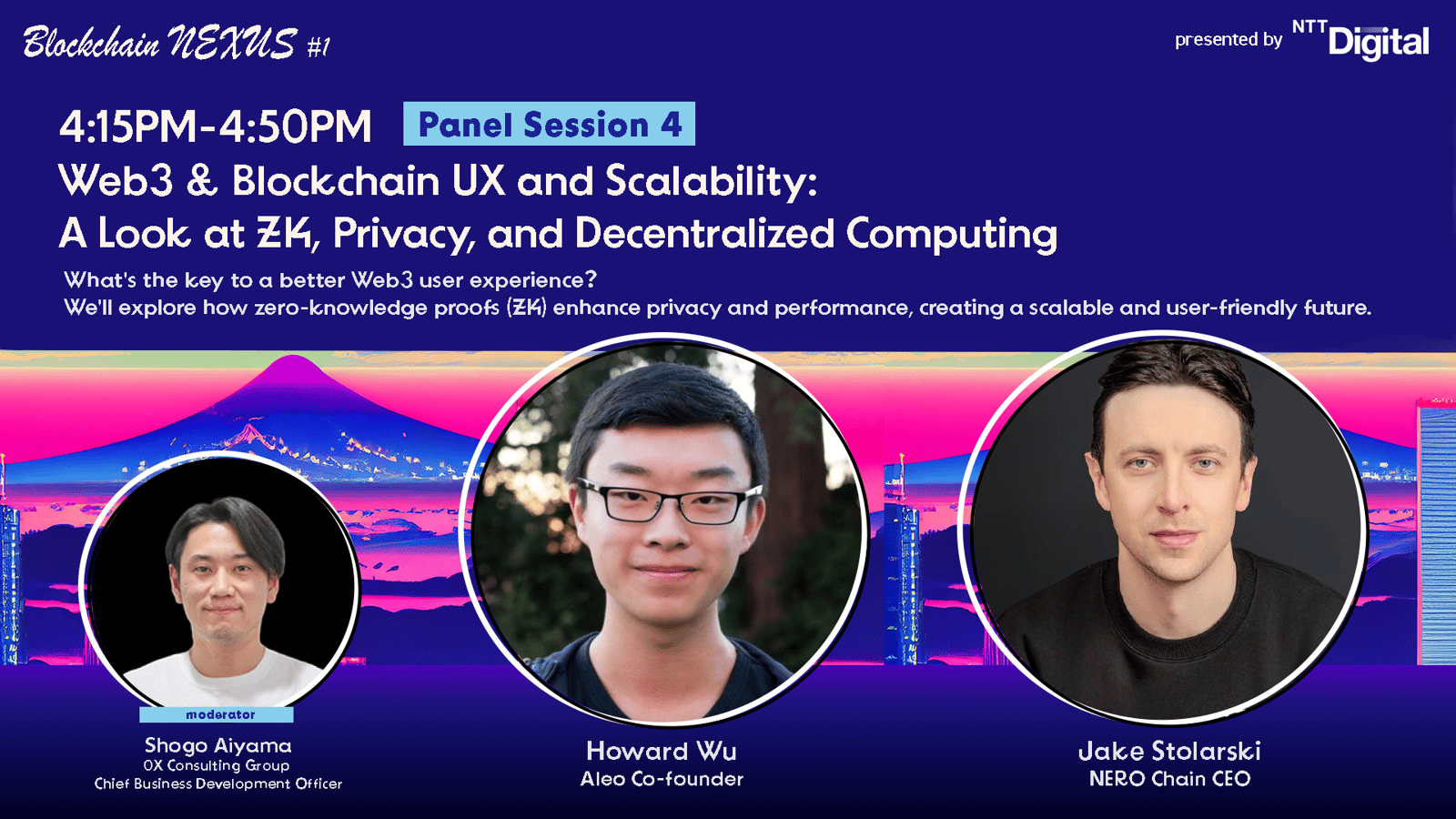 Blockchain NEXUS #1

presented by NTT Digital

4:15PM-4:50PM Panel Session 4

Web3 & Blockchain UX and Scalability:
A Look at ZK, Privacy, and Decentralized Computing

What's the key to a better Web3 user experience?
We'll explore how zero-knowledge proofs (ZK) enhance privacy and performance, creating a scalable and user-friendly future.

moderator
Shogo Aiyama
0X Consulting Group
Chief Business Development Officer

Howard Wu
Aleo Co-founder

Jake Stolarski
NERO Chain CEO